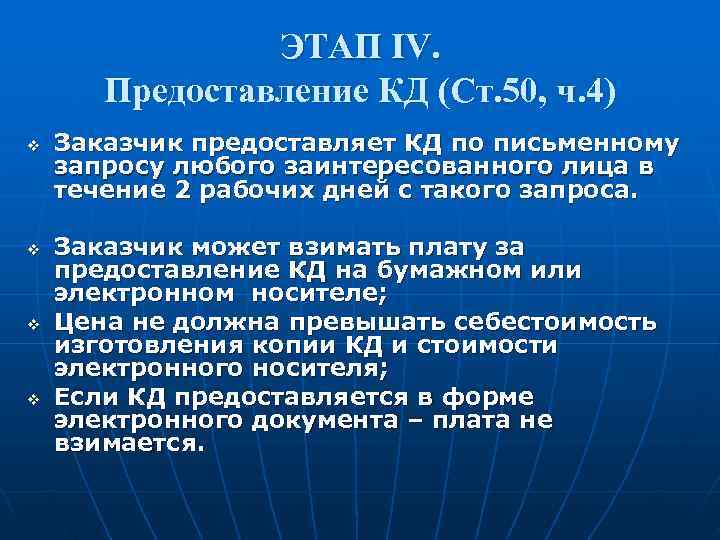 ЭТАП IV.
Предоставление КД (Ст.50, ч.4)

❖ Заказчик предоставляет КД по письменному запросу любого заинтересованного лица в течение 2 рабочих дней с такого запроса.

❖ Заказчик может взимать плату за предоставление КД на бумажном или электронном носителе;
❖ Цена не должна превышать себестоимость изготовления копии КД и стоимости электронного носителя;
❖ Если КД предоставляется в форме электронного документа – плата не взимается.